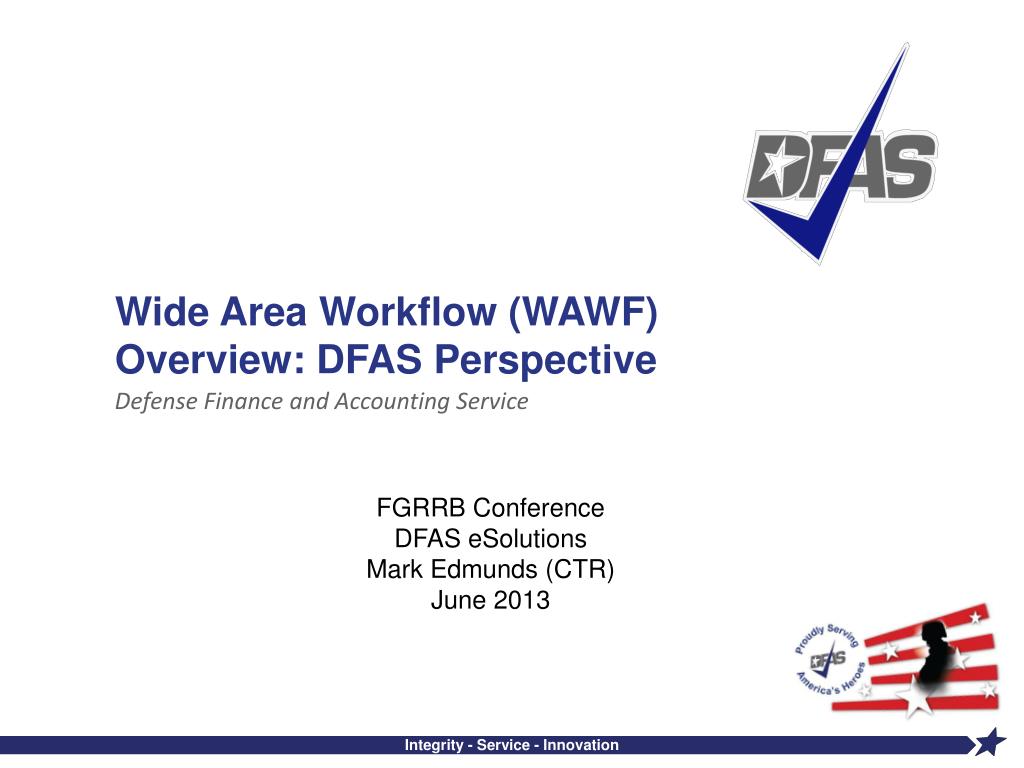 DFAS

Wide Area Workflow (WAWF) Overview: DFAS Perspective
Defense Finance and Accounting Service

FGRRB Conference
DFAS eSolutions
Mark Edmunds (CTR)
June 2013

Proudly Serving
DFAS
America's Heroes

Integrity - Service - Innovation